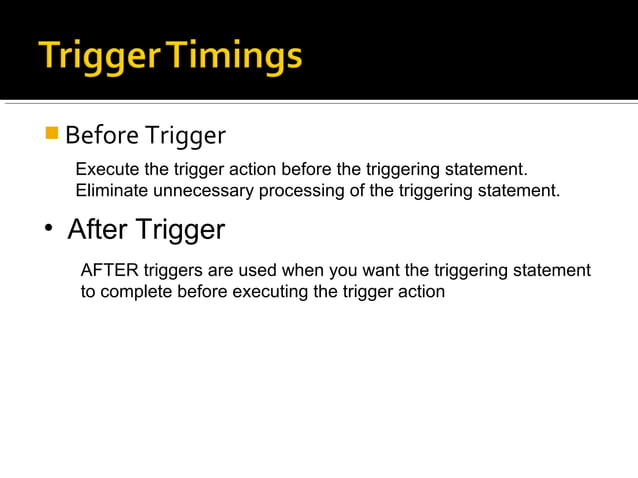 Trigger Timings

Before Trigger

Execute the trigger action before the triggering statement.
Eliminate unnecessary processing of the triggering statement.

• After Trigger

AFTER triggers are used when you want the triggering statement to complete before executing the trigger action